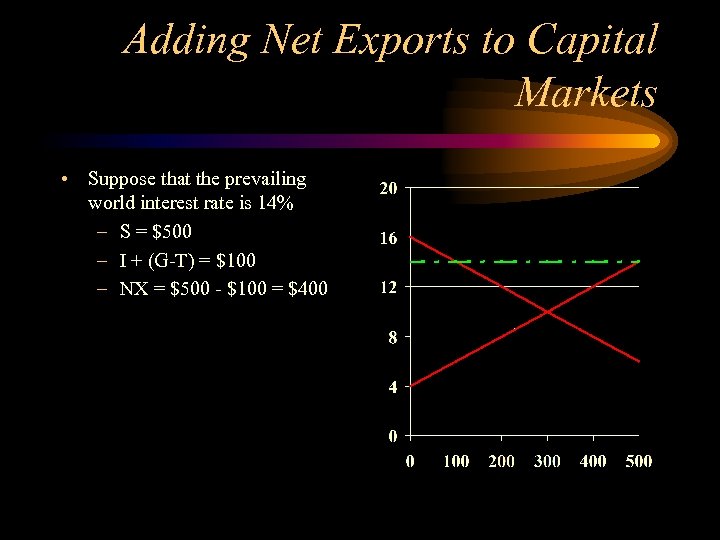 Adding Net Exports to Capital Markets

• Suppose that the prevailing world interest rate is 14%
– S = \$500
– I + (G-T) = \$100
– NX = \$500 - \$100 = \$400

20
16
12
8
4
0
0 100 200 300 400 500